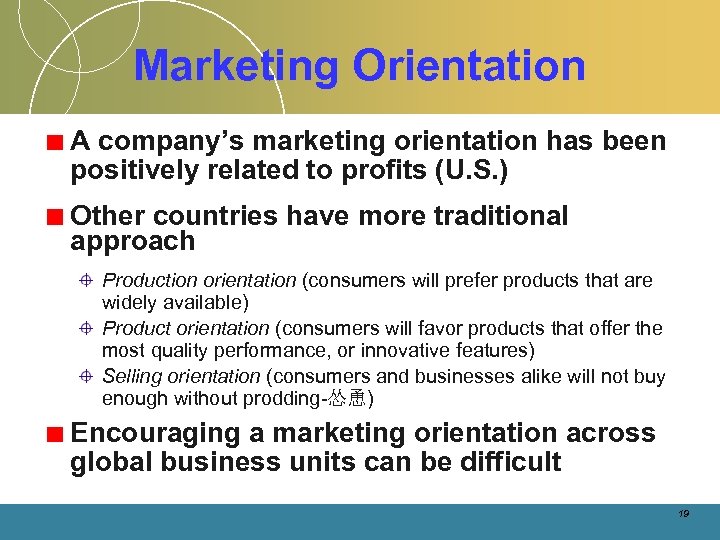 Marketing Orientation

A company's marketing orientation has been positively related to profits (U.S.)

Other countries have more traditional approach

Production orientation (consumers will prefer products that are widely available)

Product orientation (consumers will favor products that offer the most quality performance, or innovative features)

Selling orientation (consumers and businesses alike will not buy enough without prodding-怂恿)

Encouraging a marketing orientation across global business units can be difficult

19